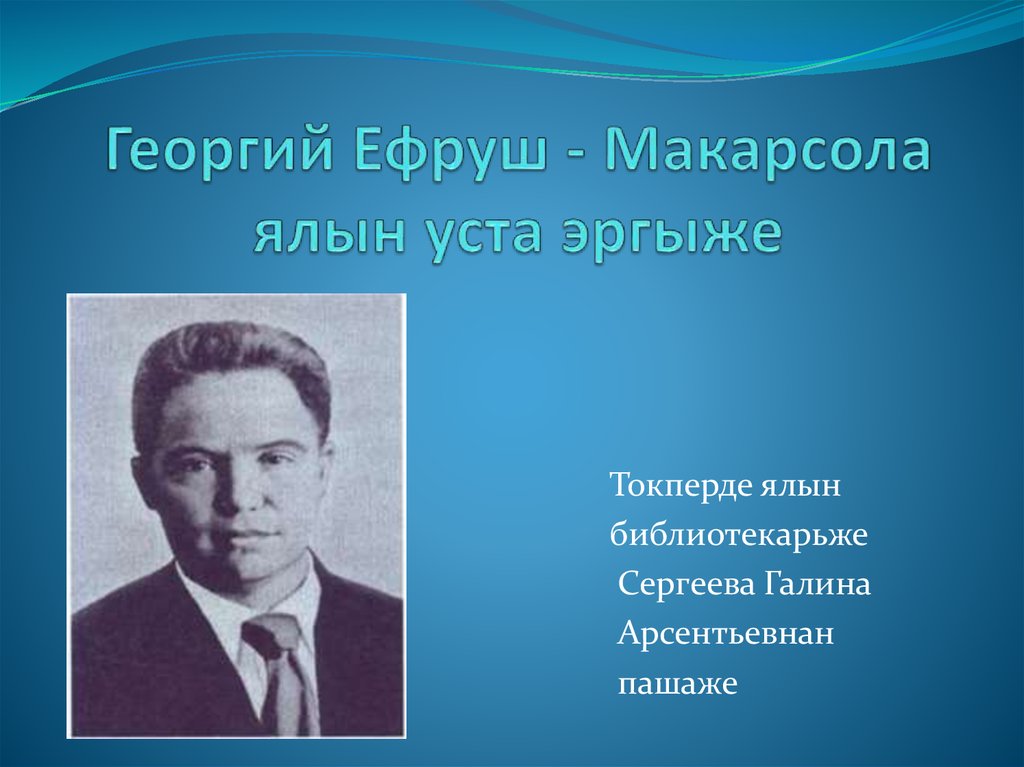 Георгий Ефруш - Макарсола ялын уста эргыже

Токперде ялын библиотекарьже Сергеева Галина Арсентьевнан пашаже